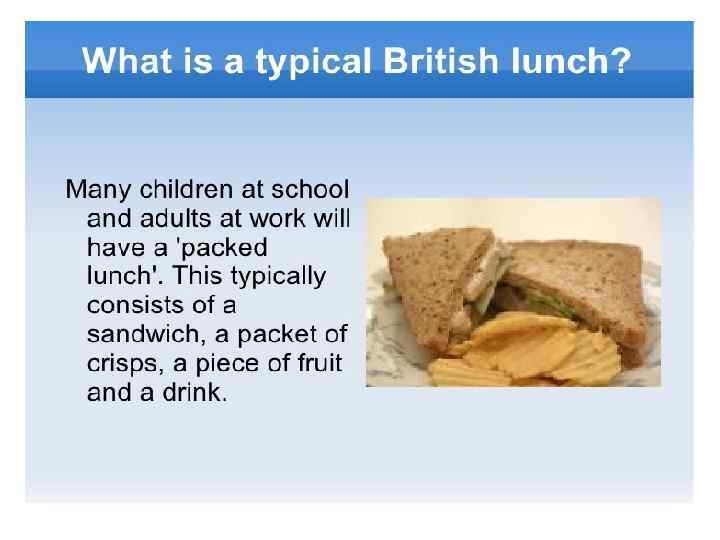 What is a typical British lunch?

Many children at school and adults at work will have a 'packed lunch'. This typically consists of a sandwich, a packet of crisps, a piece of fruit and a drink.